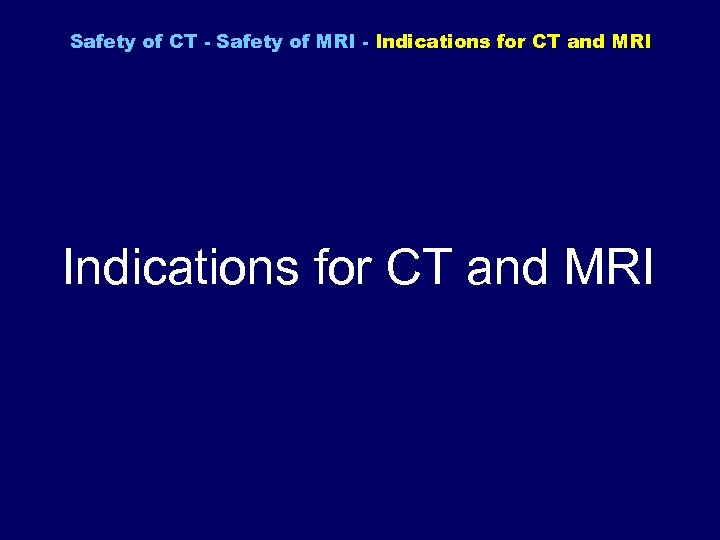 Safety of CT - Safety of MRI - Indications for CT and MRI

Indications for CT and MRI